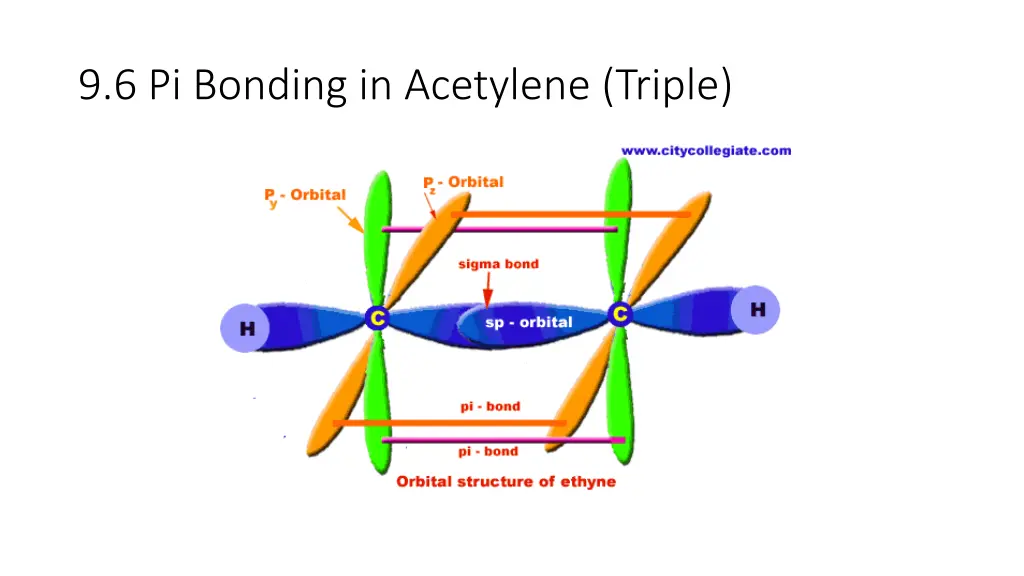 9.6 Pi Bonding in Acetylene (Triple)

www.citycollegiate.com

$P_y$ - Orbital

$P_z$ - Orbital

sigma bond

H

C

sp - orbital

C

H

pi - bond

pi - bond

Orbital structure of ethyne